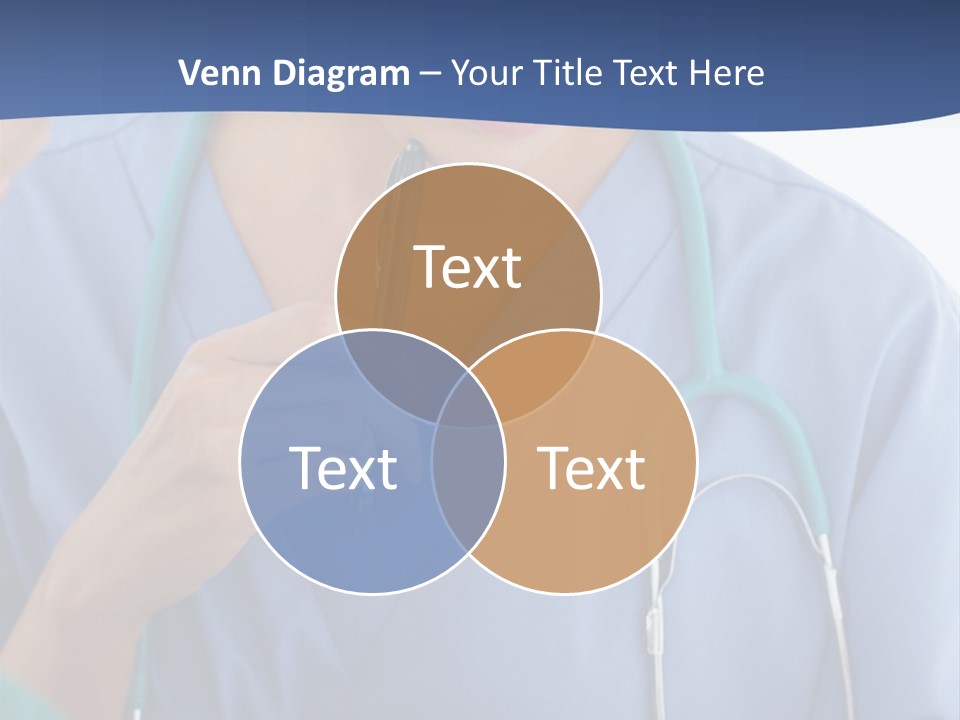 Venn Diagram – Your Title Text Here

Text

Text

Text